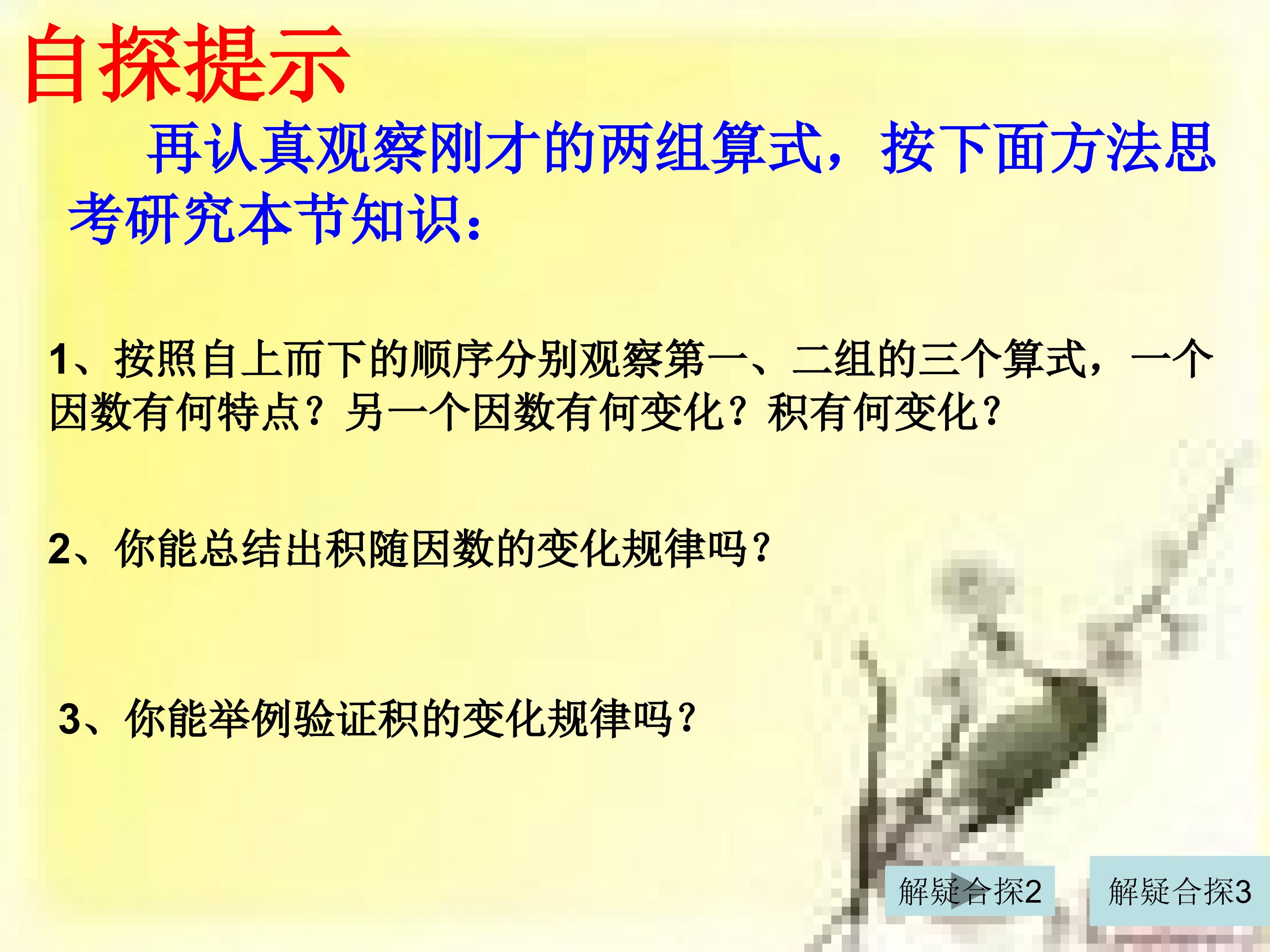 自探提示

再认真观察刚才的两组算式，按下面方法思考研究本节知识：

1、按照自上而下的顺序分别观察第一、二组的三个算式，一个因数有何特点？另一个因数有何变化？积有何变化？

2、你能总结出积随因数的变化规律吗？

3、你能举例验证积的变化规律吗？

解疑合探2

解疑合探3